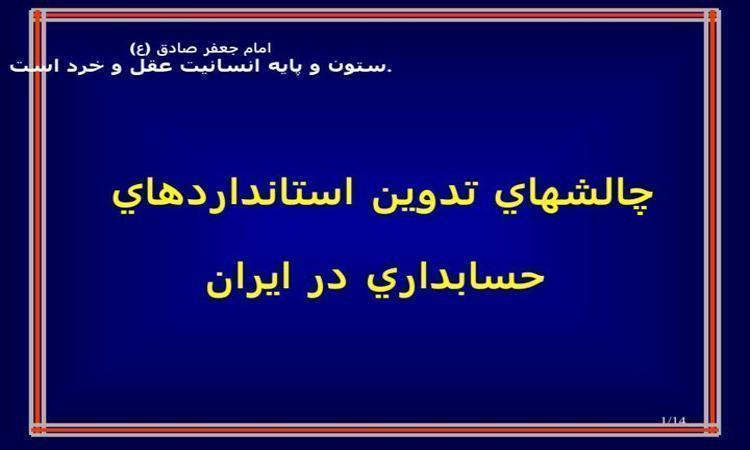 امام جعفر صادق (ع)
ستون و پايه انسانيت عقل و خرد است.

چالشهاي تدوين استانداردهاي حسابداري در ايران

1/14